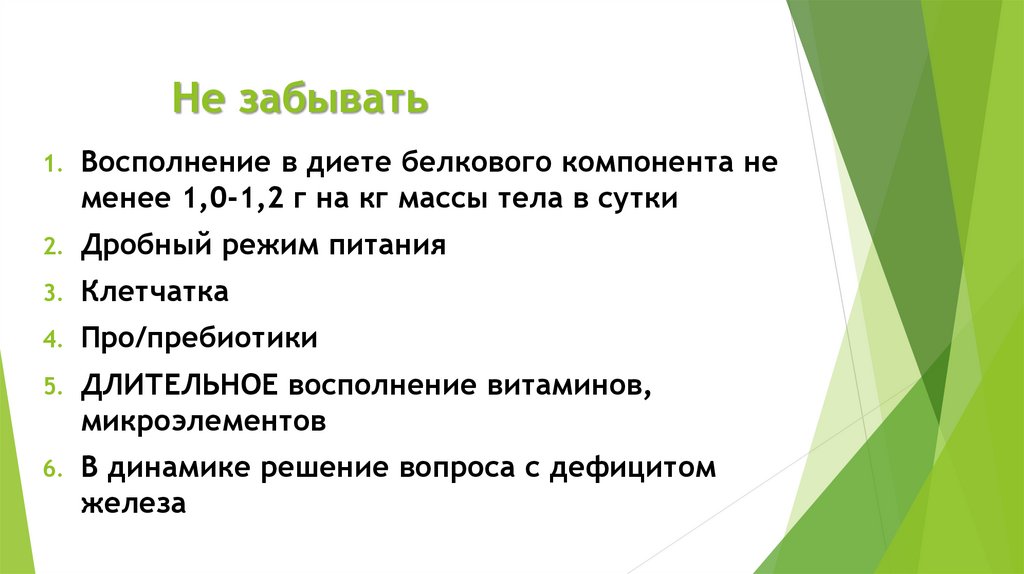 Не забывать

1. Восполнение в диете белкового компонента не менее 1,0-1,2 г на кг массы тела в сутки
2. Дробный режим питания
3. Клетчатка
4. Про/пребиотики
5. ДЛИТЕЛЬНОЕ восполнение витаминов, микроэлементов
6. В динамике решение вопроса с дефицитом железа